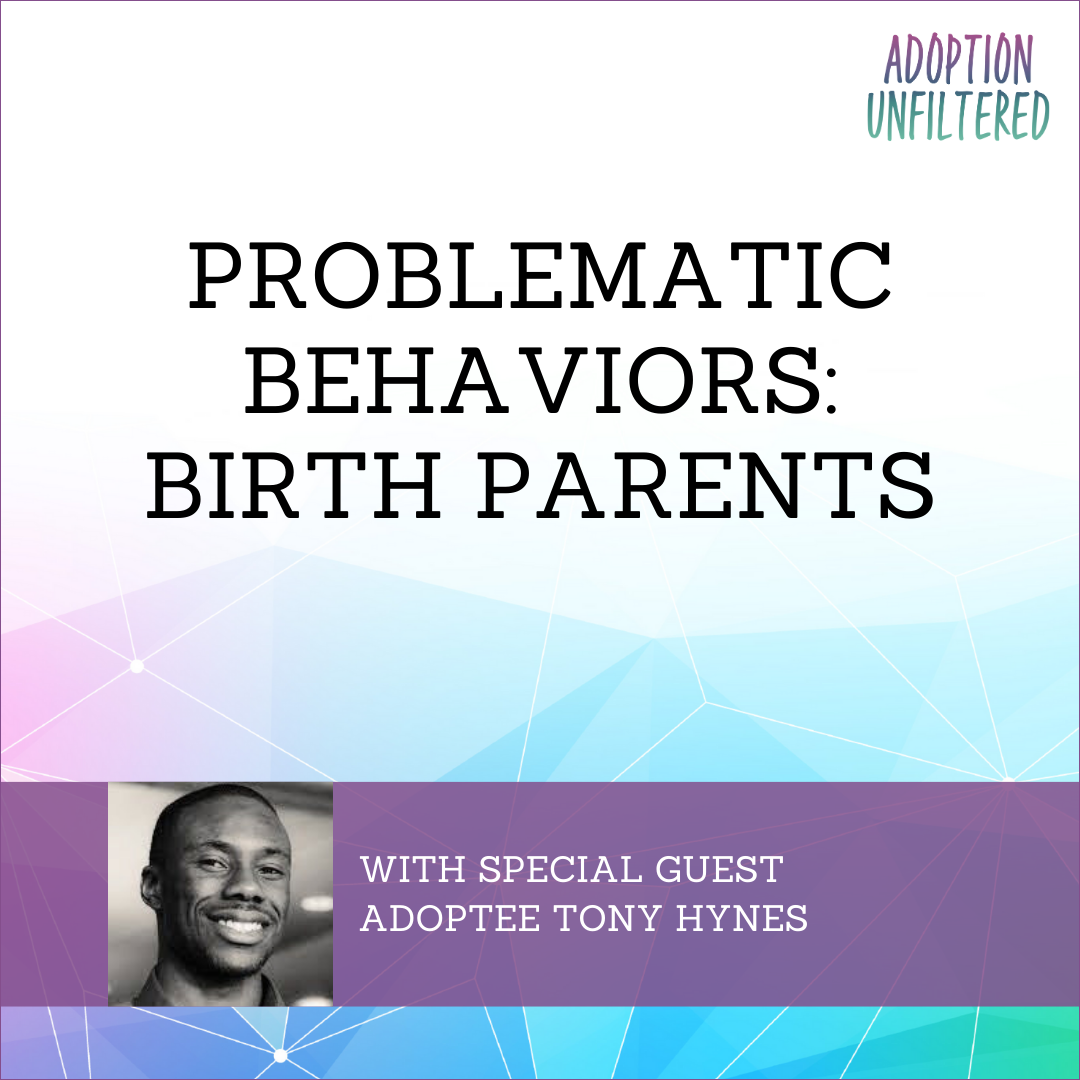 ADOPTION UNFILTERED

PROBLEMATIC BEHAVIORS: BIRTH PARENTS

WITH SPECIAL GUEST ADOPTEE TONY HYNES